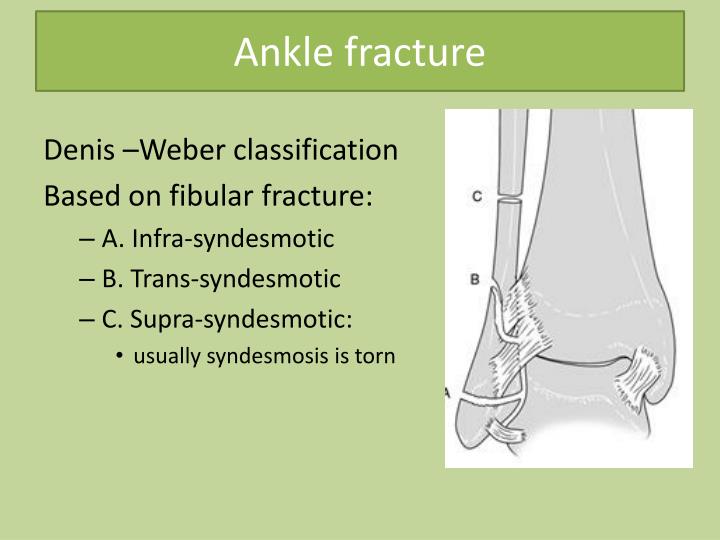 Ankle fracture

Denis –Weber classification

Based on fibular fracture:

– A. Infra-syndesmotic

– B. Trans-syndesmotic

– C. Supra-syndesmotic:

• usually syndesmosis is torn

C

B

A